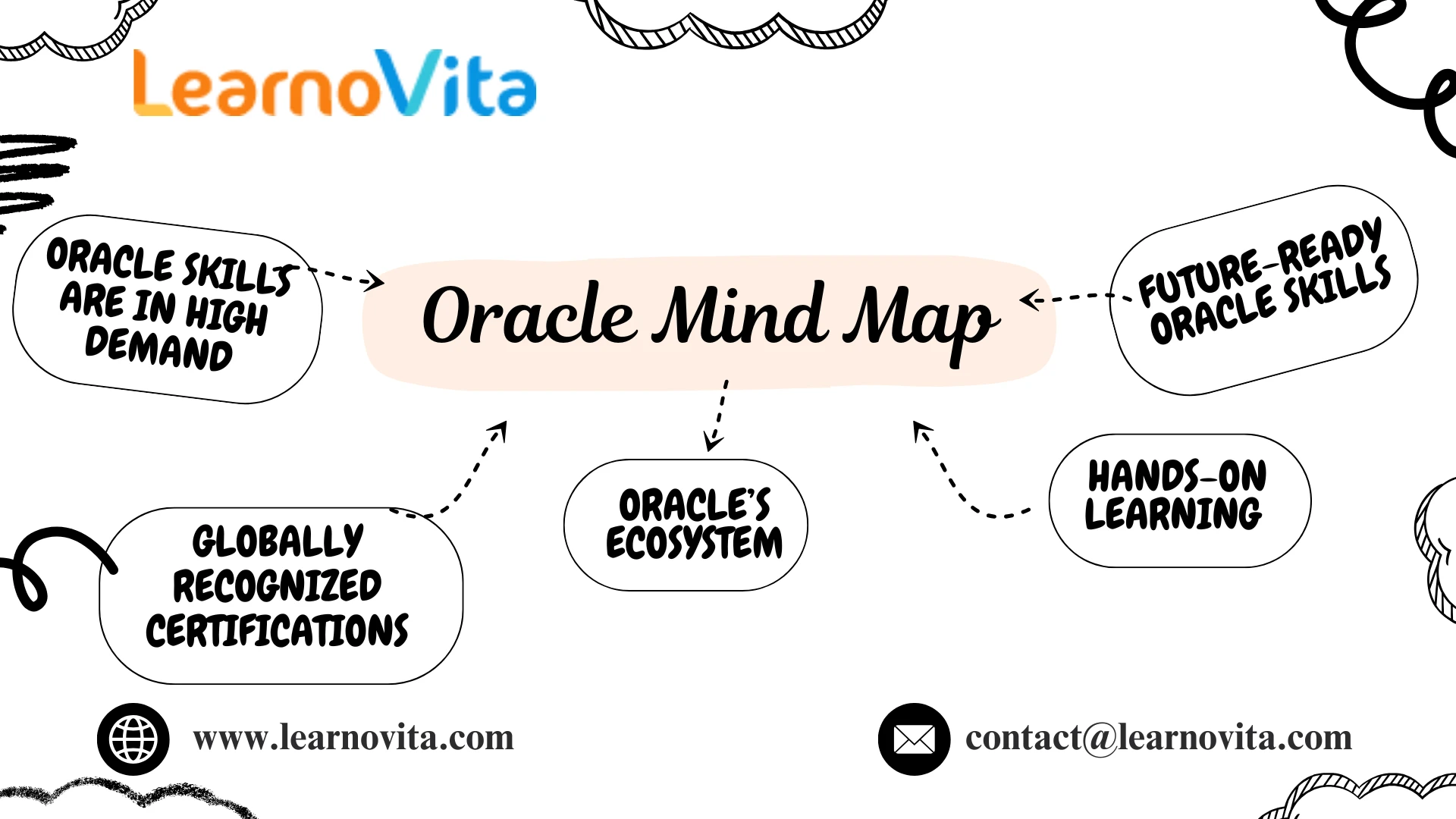 LearnoVita

ORACLE SKILLS ARE IN HIGH DEMAND

Oracle Mind Map

FUTURE-READY ORACLE SKILLS

GLOBALLY RECOGNIZED CERTIFICATIONS

ORACLE'S ECOSYSTEM

HANDS-ON LEARNING

www.learnovita.com

contact@learnovita.com